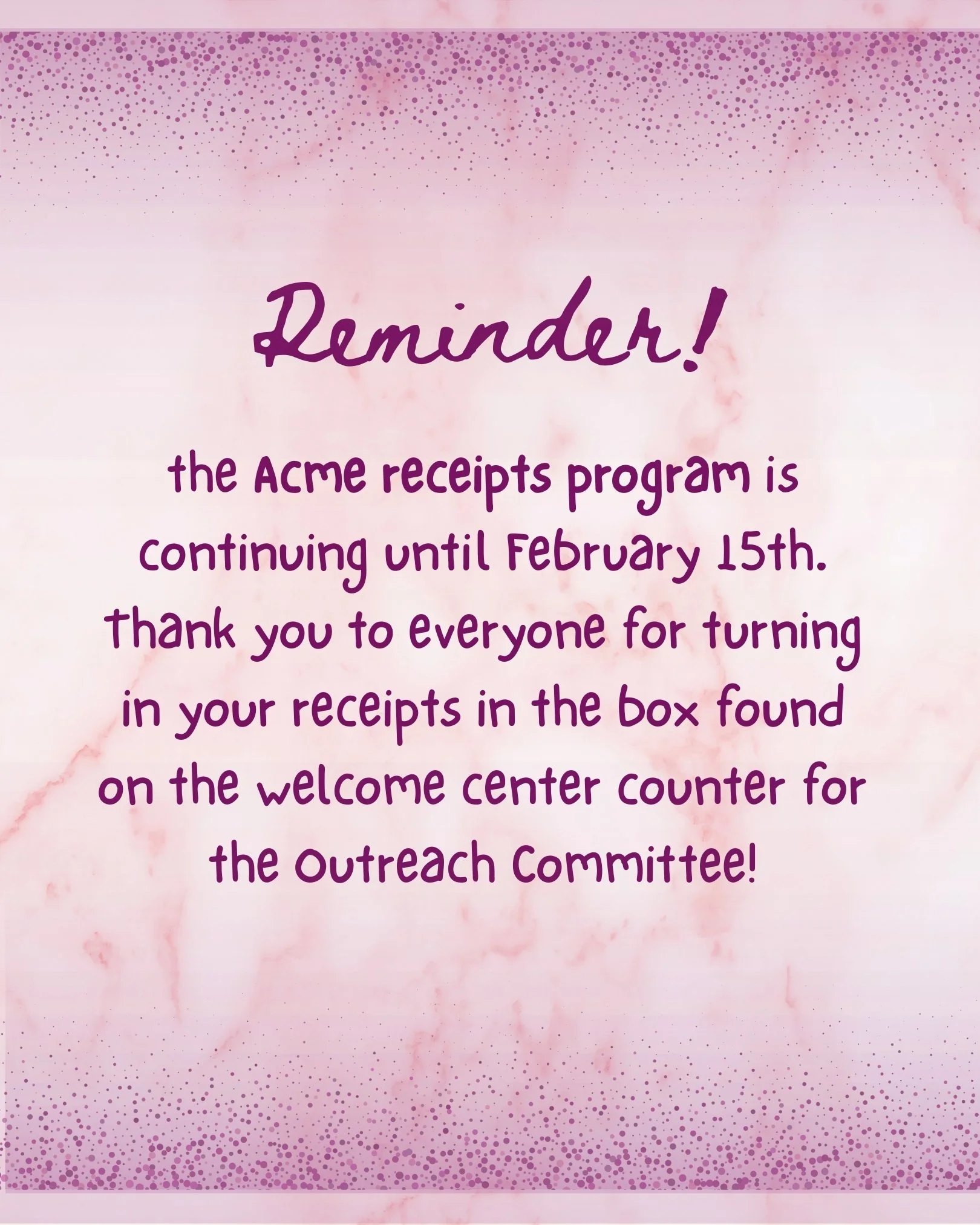 Reminder!

the Acme receipts program is continuing until February 15th. Thank you to everyone for turning in your receipts in the box found on the welcome center counter for the Outreach Committee!